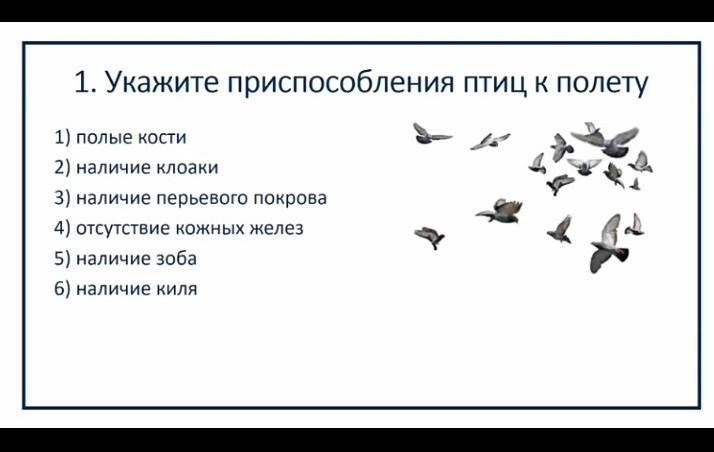 1. Укажите приспособления птиц к полету

1) полые кости
2) наличие клоаки
3) наличие перьевого покрова
4) отсутствие кожных желез
5) наличие зоба
6) наличие киля